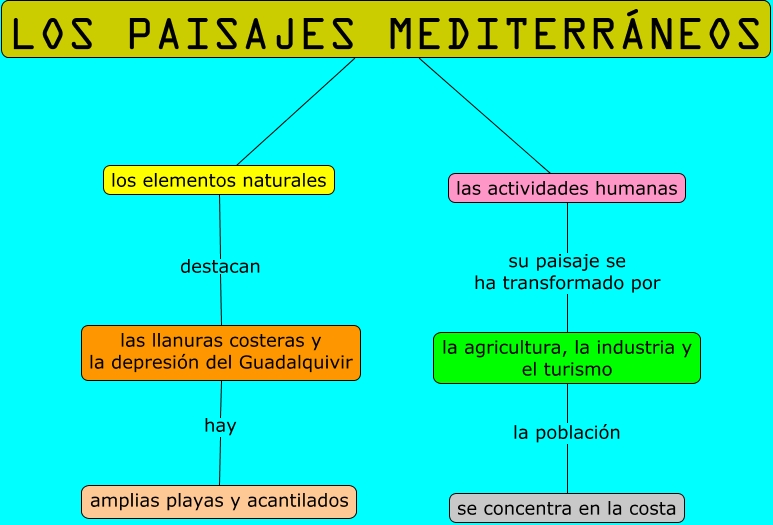 LOS PAISAJES MEDITERRÁNEOS

los elementos naturales

destacan

las llanuras costeras y la depresión del Guadalquivir

hay

amplias playas y acantilados

las actividades humanas

su paisaje se ha transformado por

la agricultura, la industria y el turismo

la población

se concentra en la costa